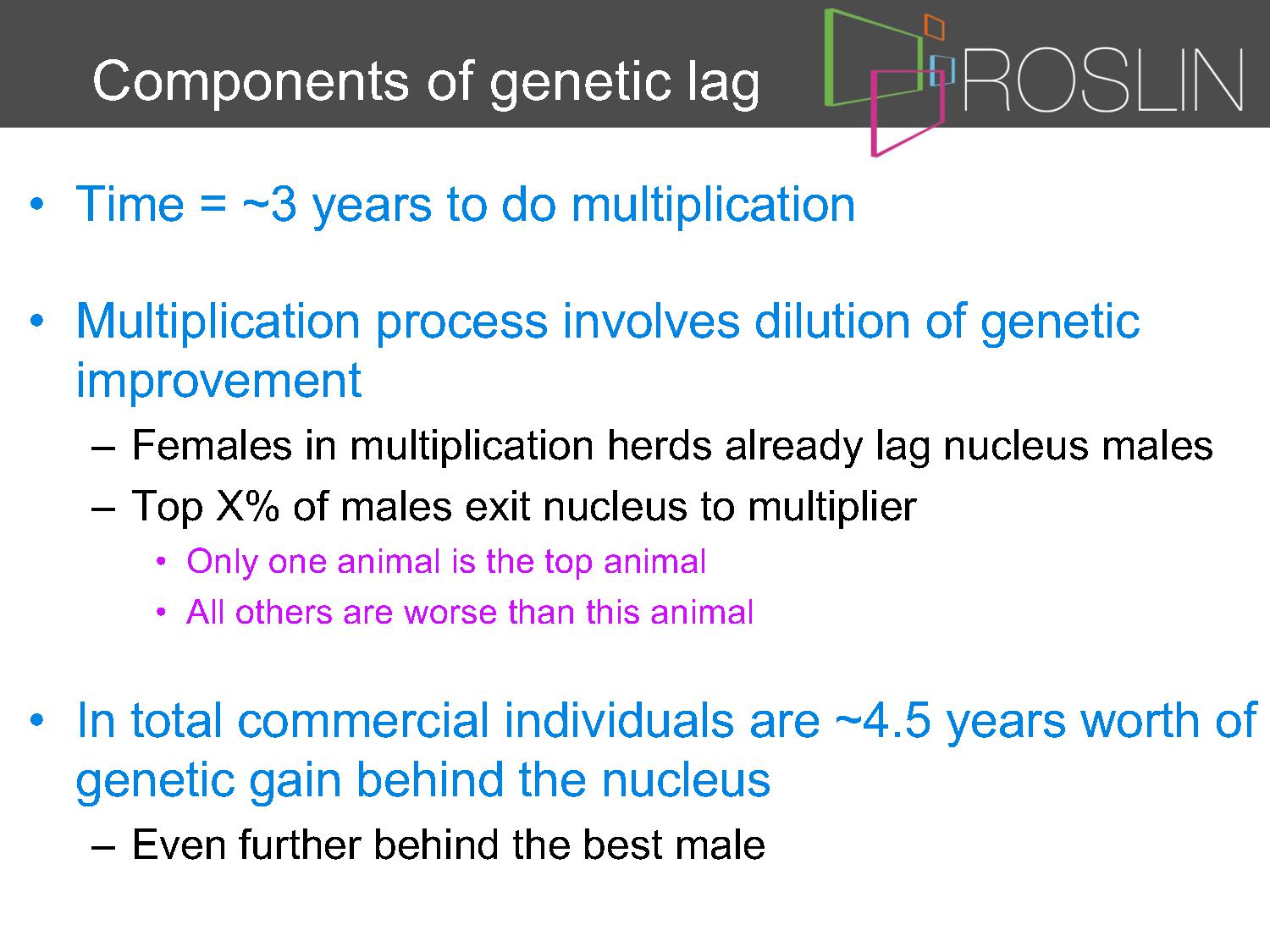 Components of genetic lag

ROSLIN

• Time = ~3 years to do multiplication

• Multiplication process involves dilution of genetic improvement
– Females in multiplication herds already lag nucleus males
– Top X% of males exit nucleus to multiplier
• Only one animal is the top animal
• All others are worse than this animal

• In total commercial individuals are ~4.5 years worth of genetic gain behind the nucleus
– Even further behind the best male